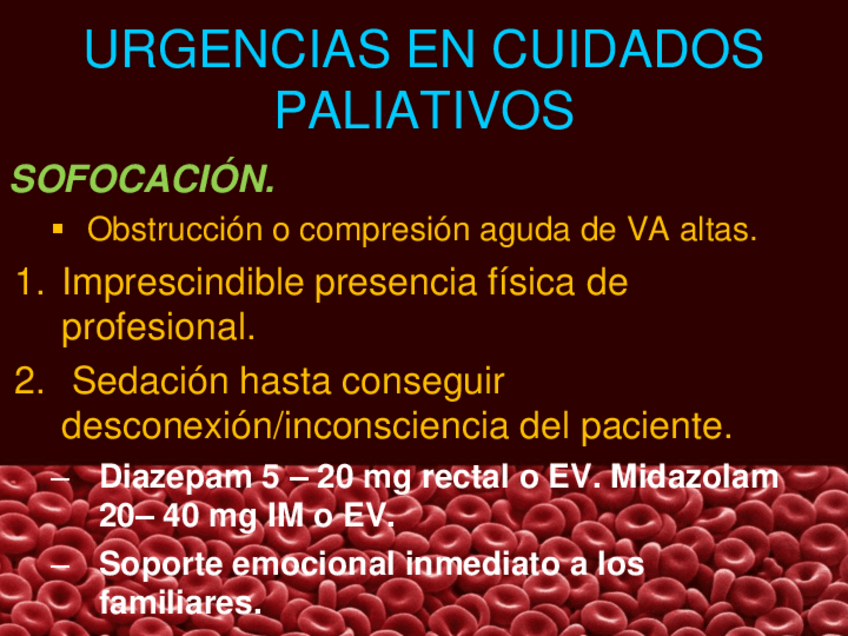 URGENCIAS EN CUIDADOS PALIATIVOS

SOFOCACIÓN.

▪ Obstrucción o compresión aguda de VA altas.

1. Imprescindible presencia física de profesional.

2. Sedación hasta conseguir desconexión/inconsciencia del paciente.

– Diazepam 5 – 20 mg rectal o EV. Midazolam 20– 40 mg IM o EV.

– Soporte emocional inmediato a los familiares.